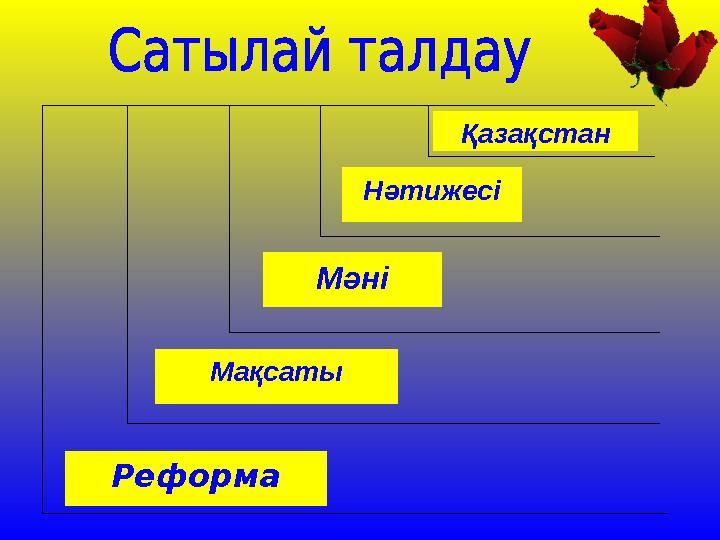 Сатылай талдау

Қазақстан

Нәтижесі

Мәні

Мақсаты

Реформа